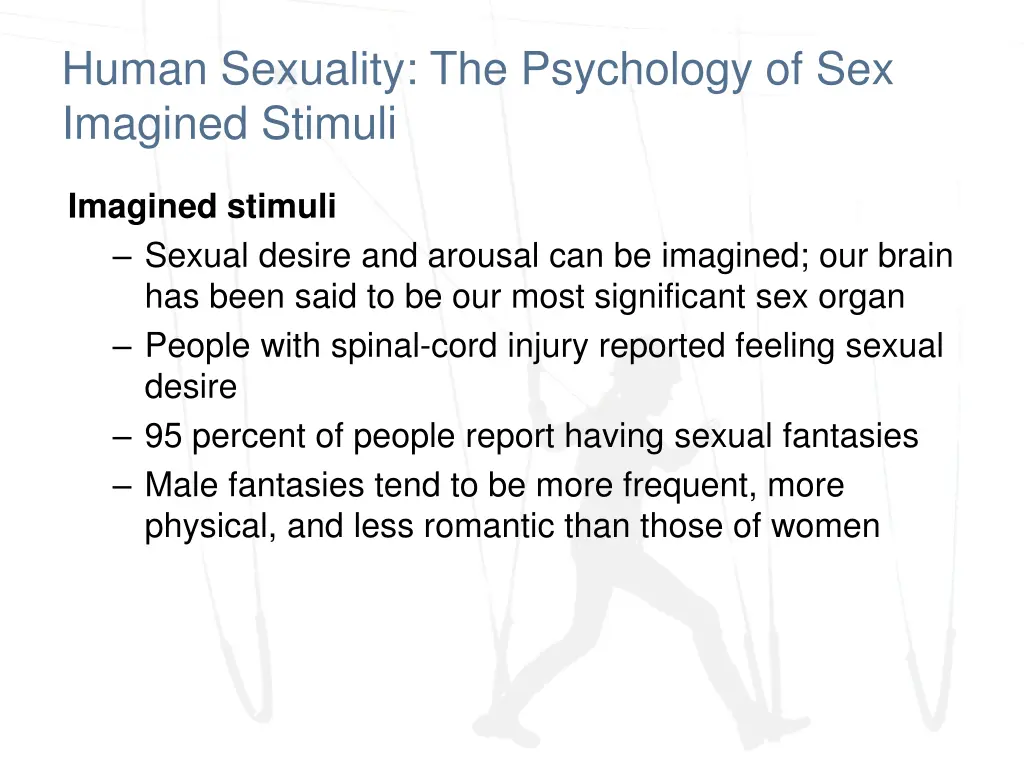 Human Sexuality: The Psychology of Sex
Imagined Stimuli

Imagined stimuli
– Sexual desire and arousal can be imagined; our brain has been said to be our most significant sex organ
– People with spinal-cord injury reported feeling sexual desire
– 95 percent of people report having sexual fantasies
– Male fantasies tend to be more frequent, more physical, and less romantic than those of women